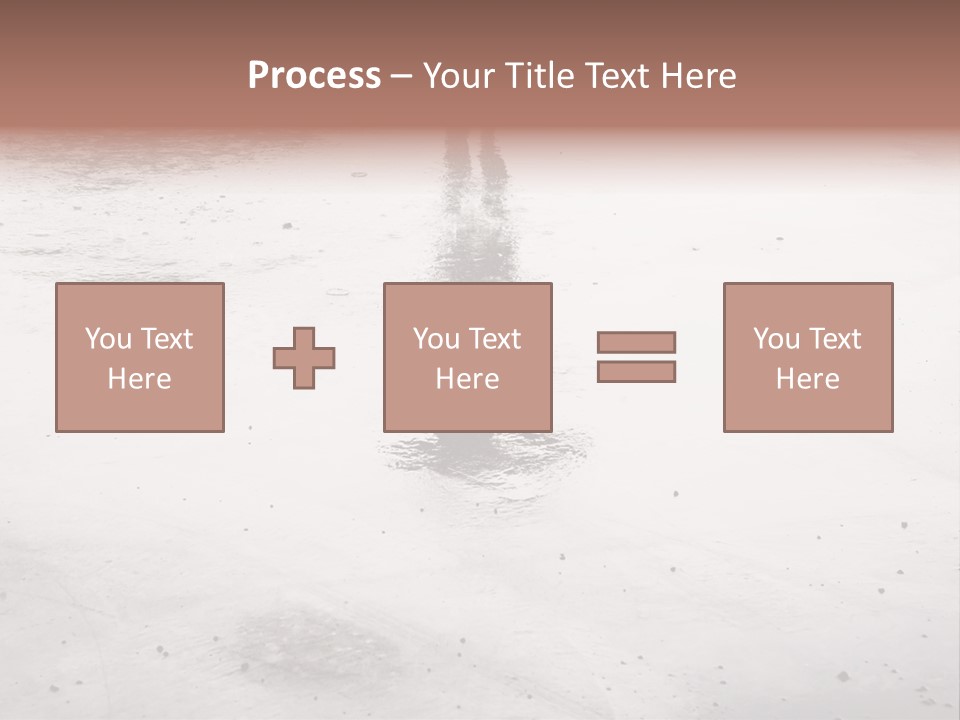 Process – Your Title Text Here

You Text Here

You Text Here

You Text Here